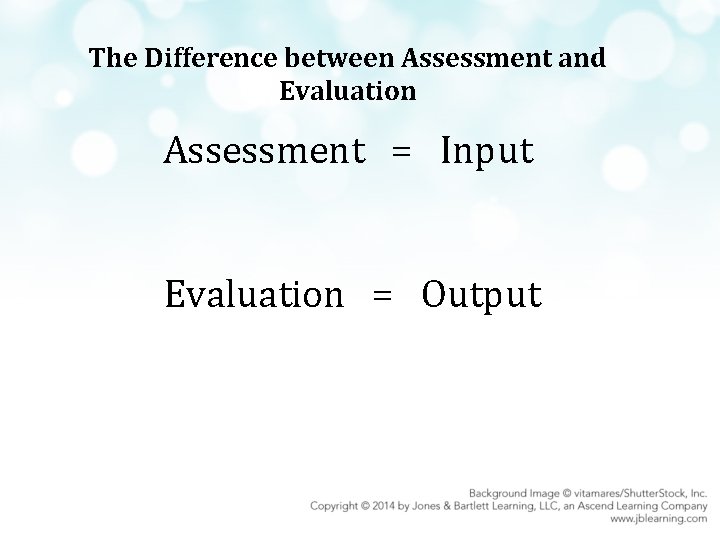 The Difference between Assessment and Evaluation

Assessment = Input

Evaluation = Output

Background Image © vitamares/ShutterStock, Inc.
Copyright © 2014 by Jones & Bartlett Learning, LLC, an Ascend Learning Company
www.jblearning.com